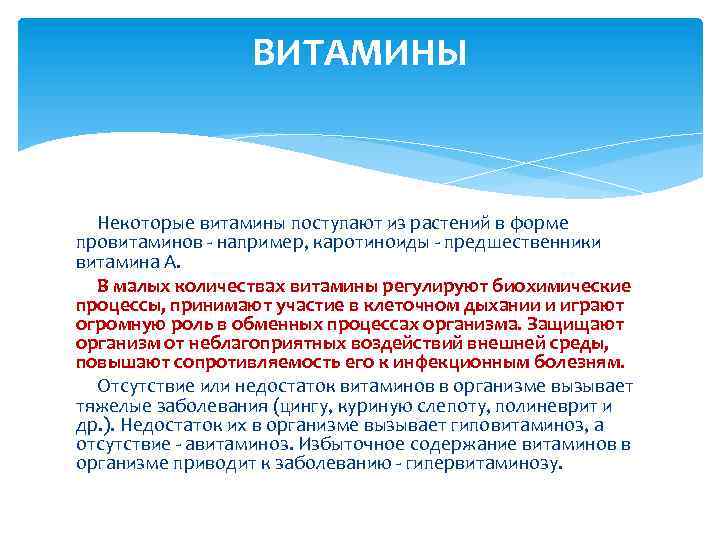 ВИТАМИНЫ

Некоторые витамины поступают из растений в форме провитаминов - например, каротиноиды - предшественники витамина А.

В малых количествах витамины регулируют биохимические процессы, принимают участие в клеточном дыхании и играют огромную роль в обменных процессах организма. Защищают организм от неблагоприятных воздействий внешней среды, повышают сопротивляемость его к инфекционным болезням.

Отсутствие или недостаток витаминов в организме вызывает тяжелые заболевания (цингу, куриную слепоту, полиневрит и др.). Недостаток их в организме вызывает гиповитаминоз, а отсутствие - авитаминоз. Избыточное содержание витаминов в организме приводит к заболеванию - гипервитаминозу.